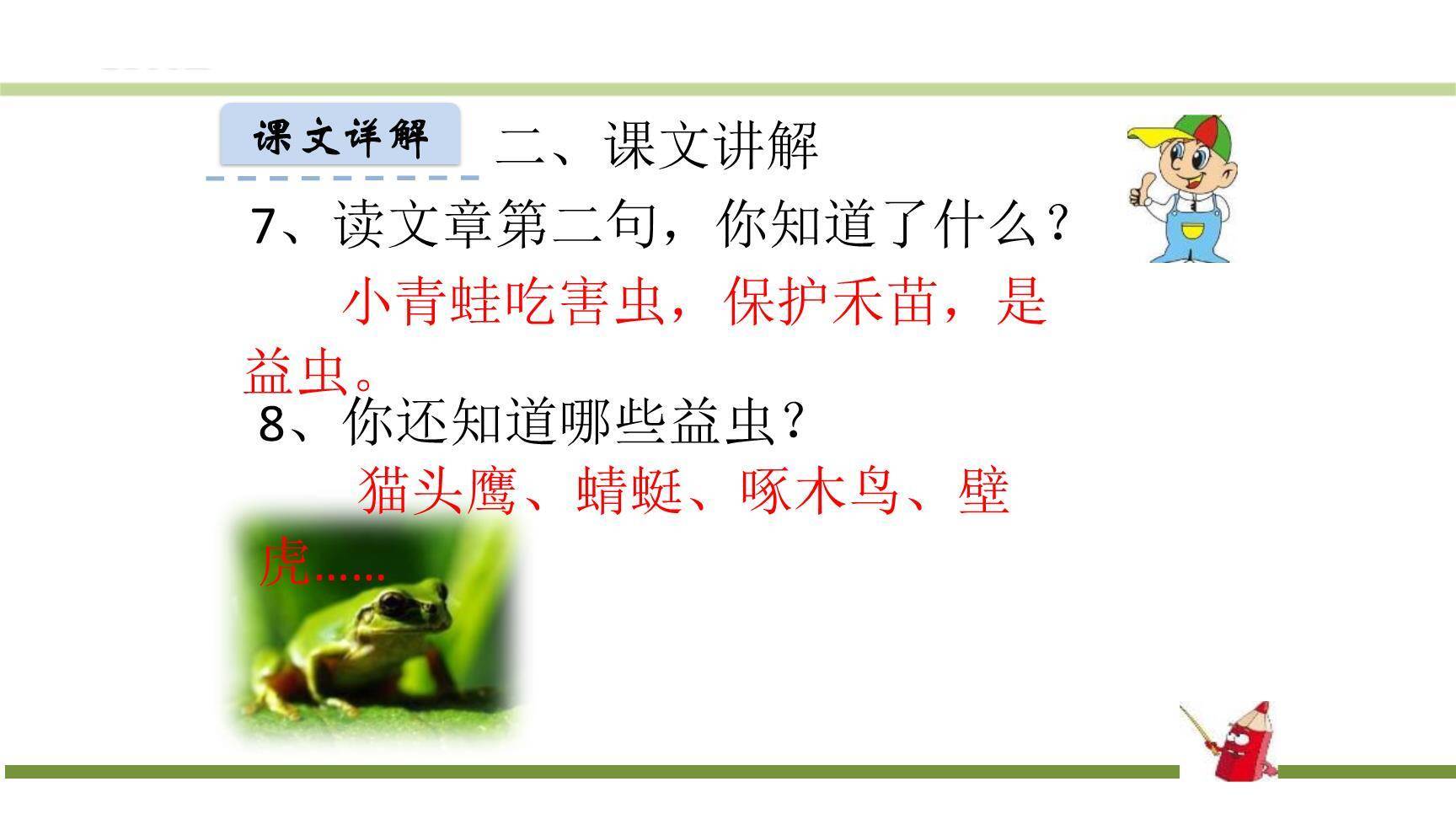 课文详解

二、课文讲解

7、读文章第二句，你知道了什么？

小青蛙吃害虫，保护禾苗，是益虫。

8、你还知道哪些益虫？

猫头鹰、蜻蜓、啄木鸟、壁虎……